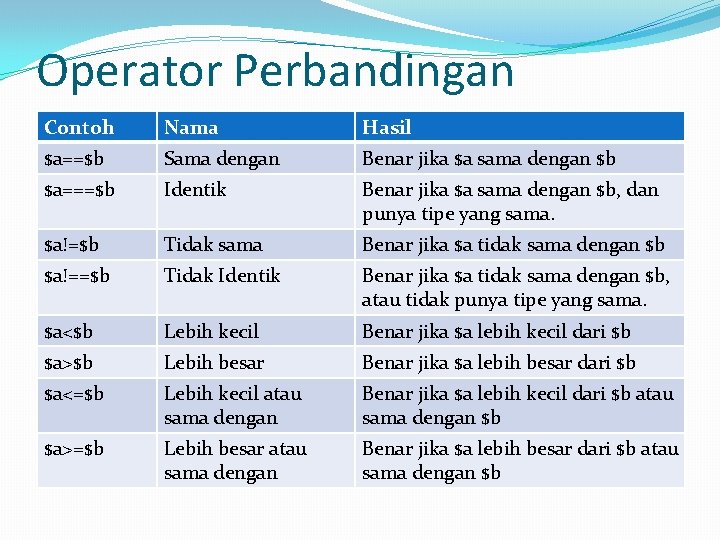 Operator Perbandingan

| Contoh | Nama | Hasil |
|---|---|---|
| \$a==\$b | Sama dengan | Benar jika \$a sama dengan \$b |
| \$a===\$b | Identik | Benar jika \$a sama dengan \$b, dan punya tipe yang sama. |
| \$a!=\$b | Tidak sama | Benar jika \$a tidak sama dengan \$b |
| \$a!==\$b | Tidak Identik | Benar jika \$a tidak sama dengan \$b, atau tidak punya tipe yang sama. |
| \$a<\$b | Lebih kecil | Benar jika \$a lebih kecil dari \$b |
| \$a>\$b | Lebih besar | Benar jika \$a lebih besar dari \$b |
| \$a<=\$b | Lebih kecil atau sama dengan | Benar jika \$a lebih kecil dari \$b atau sama dengan \$b |
| \$a>=\$b | Lebih besar atau sama dengan | Benar jika \$a lebih besar dari \$b atau sama dengan \$b |